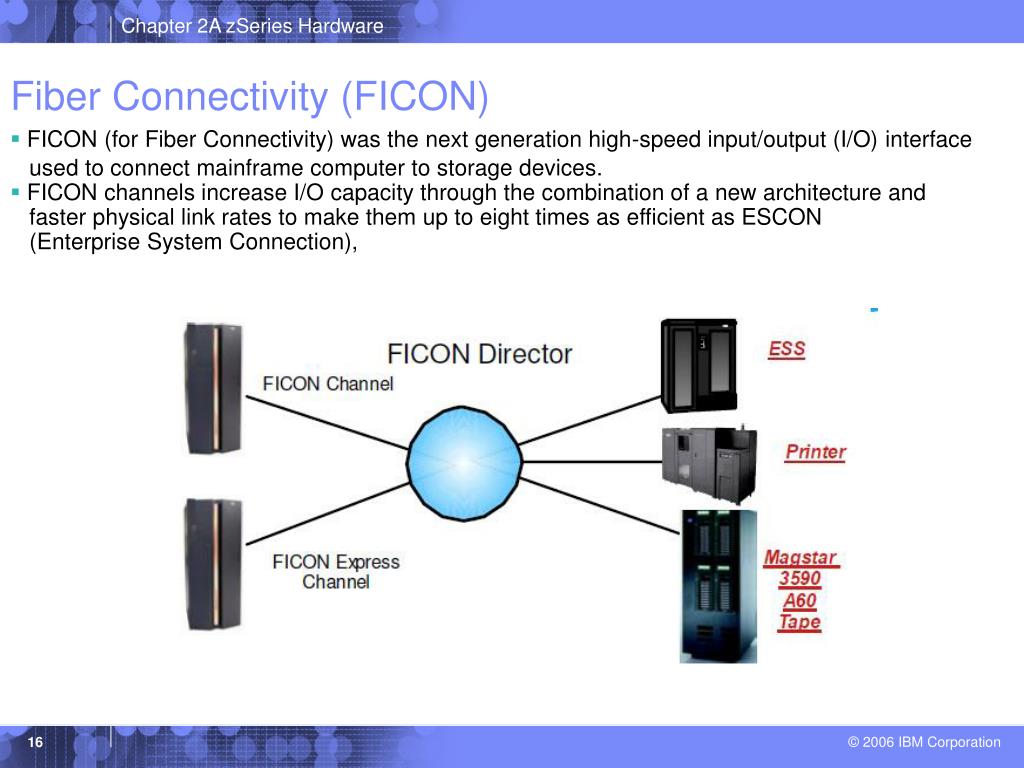 Chapter 2A zSeries Hardware

Fiber Connectivity (FICON)

▪ FICON (for Fiber Connectivity) was the next generation high-speed input/output (I/O) interface used to connect mainframe computer to storage devices.
▪ FICON channels increase I/O capacity through the combination of a new architecture and faster physical link rates to make them up to eight times as efficient as ESCON (Enterprise System Connection),

FICON Director
FICON Channel
FICON Express Channel
ESS
Printer
Magstar 3590 A60 Tape

16

© 2006 IBM Corporation